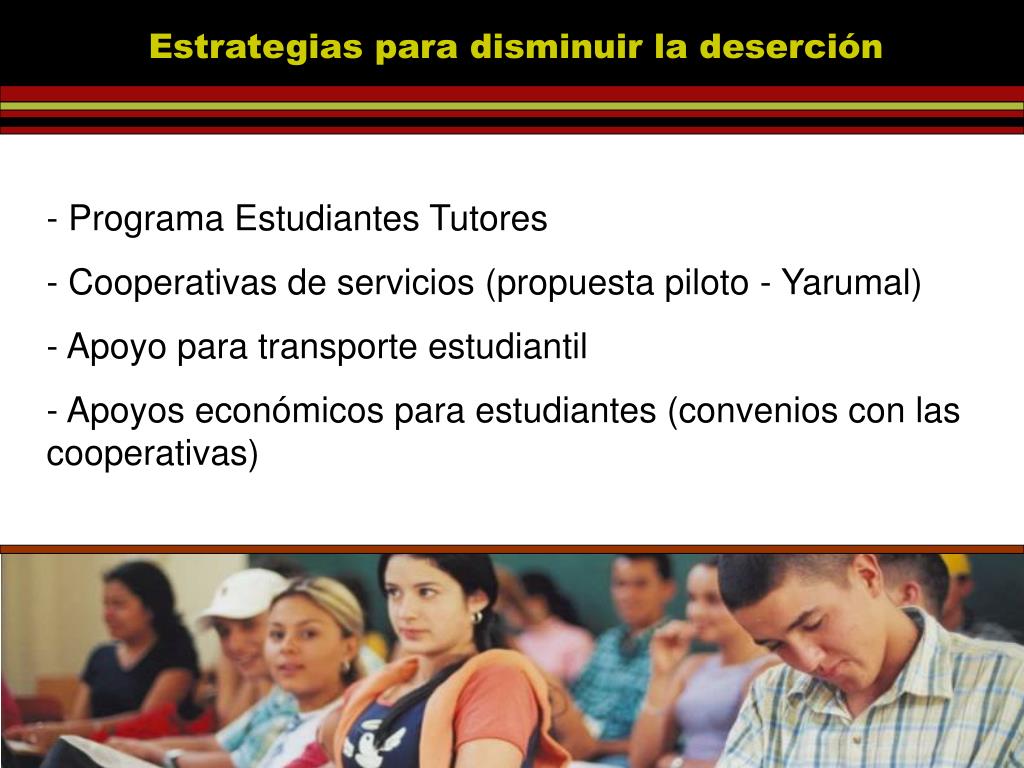 Estrategias para disminuir la deserción

- Programa Estudiantes Tutores

- Cooperativas de servicios (propuesta piloto - Yarumal)

- Apoyo para transporte estudiantil

- Apoyos económicos para estudiantes (convenios con las cooperativas)